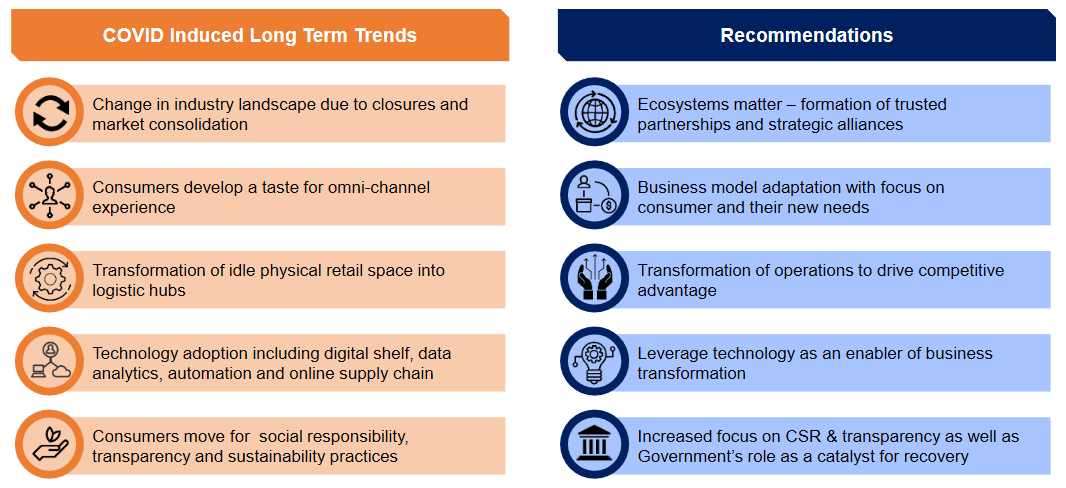 COVID Induced Long Term Trends

Change in industry landscape due to closures and market consolidation

Consumers develop a taste for omni-channel experience

Transformation of idle physical retail space into logistic hubs

Technology adoption including digital shelf, data analytics, automation and online supply chain

Consumers move for social responsibility, transparency and sustainability practices

Recommendations

Ecosystems matter – formation of trusted partnerships and strategic alliances

Business model adaptation with focus on consumer and their new needs

Transformation of operations to drive competitive advantage

Leverage technology as an enabler of business transformation

Increased focus on CSR & transparency as well as Government's role as a catalyst for recovery